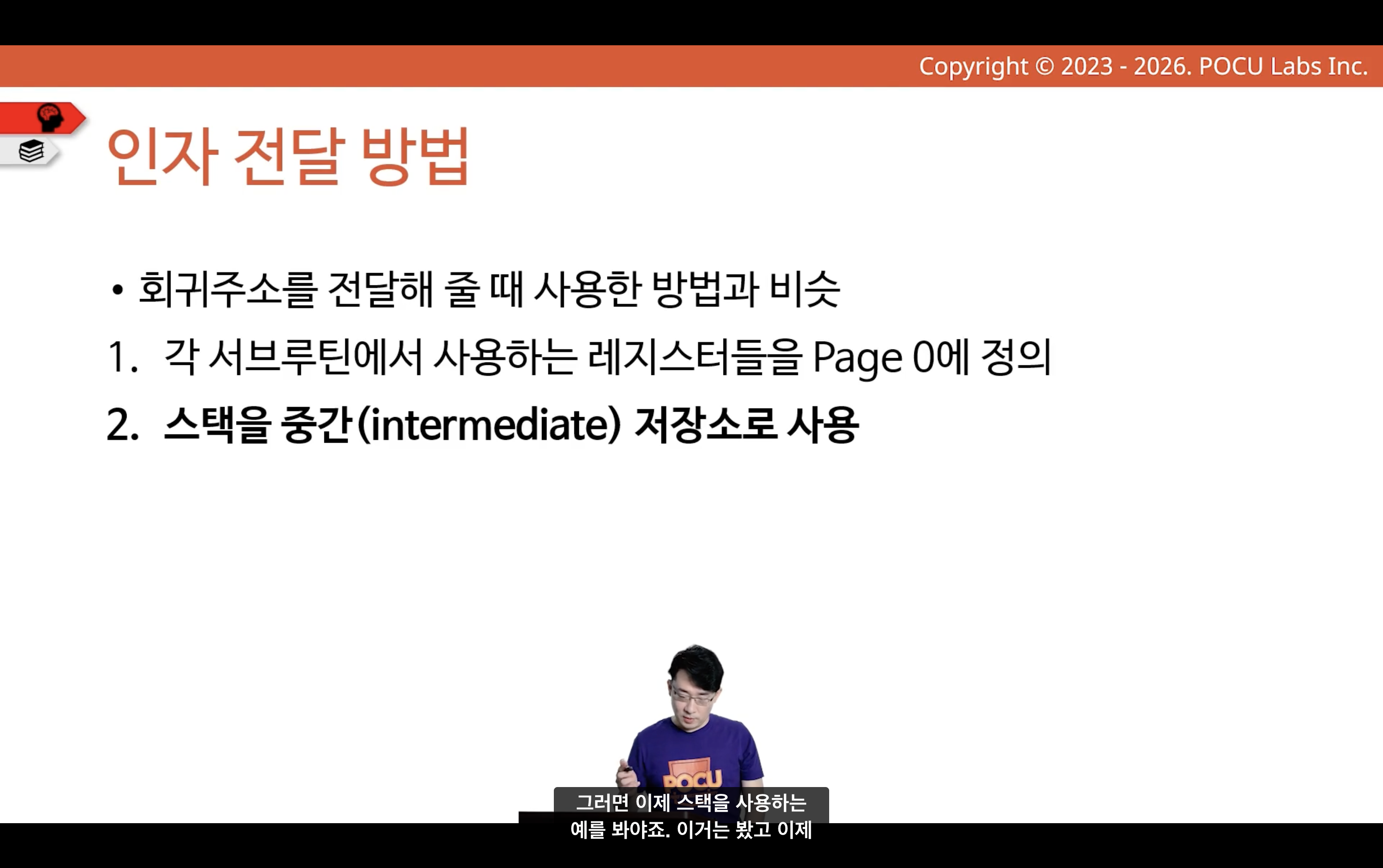 Copyright © 2023 - 2026. POCU Labs Inc.

인자 전달 방법

• 회귀주소를 전달해 줄 때 사용한 방법과 비슷

1. 각 서브루틴에서 사용하는 레지스터들을 Page 0에 정의

2. 스택을 중간(intermediate) 저장소로 사용

POCU

그러면 이제 스택을 사용하는
예를 봐야죠. 이거는 봤고 이제